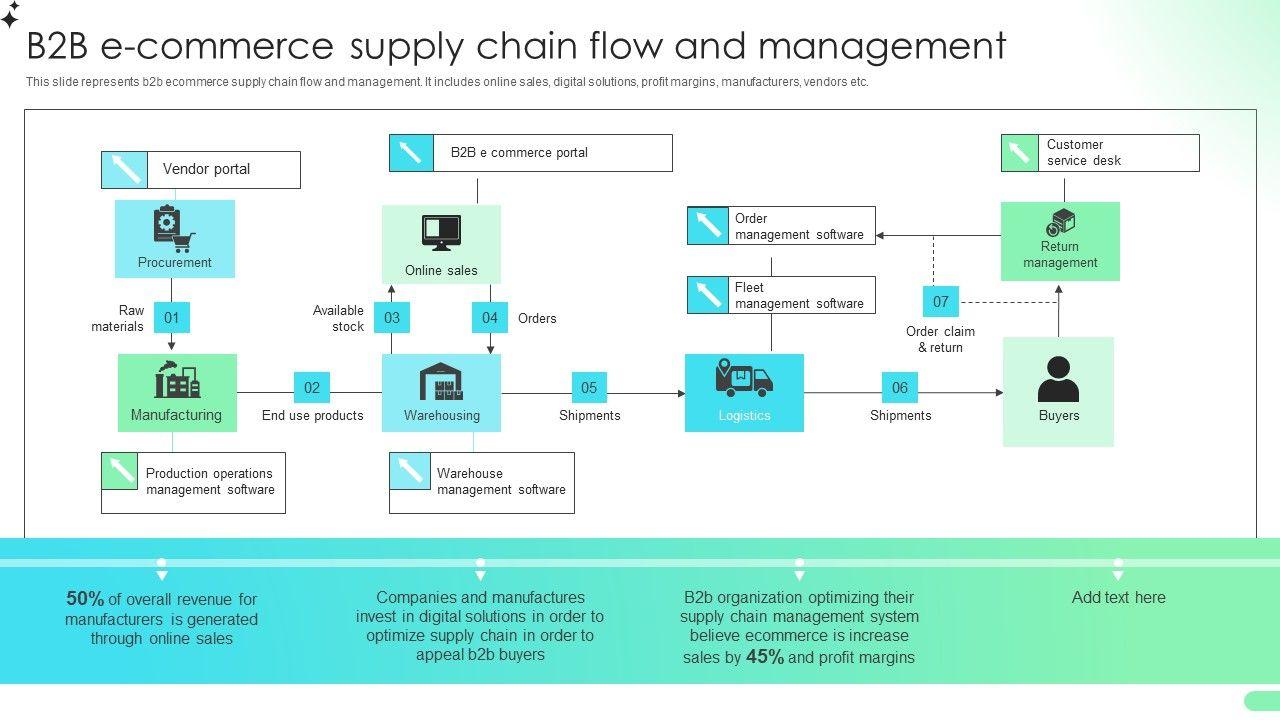 B2B e-commerce supply chain flow and management

This slide represents b2b ecommerce supply chain flow and management. It includes online sales, digital solutions, profit margins, manufacturers, vendors etc.

Vendor portal

Procurement

Raw materials

01

Manufacturing

Production operations management software

02

End use products

B2B e commerce portal

Online sales

Available stock

03

04

Orders

Warehousing

Warehouse management software

05

Shipments

Order management software

Fleet management software

Logistics

06

Shipments

Customer service desk

Return management

07

Order claim & return

Buyers

50% of overall revenue for manufacturers is generated through online sales

Companies and manufactures invest in digital solutions in order to optimize supply chain in order to appeal b2b buyers

B2b organization optimizing their supply chain management system believe ecommerce is increase sales by 45% and profit margins

Add text here